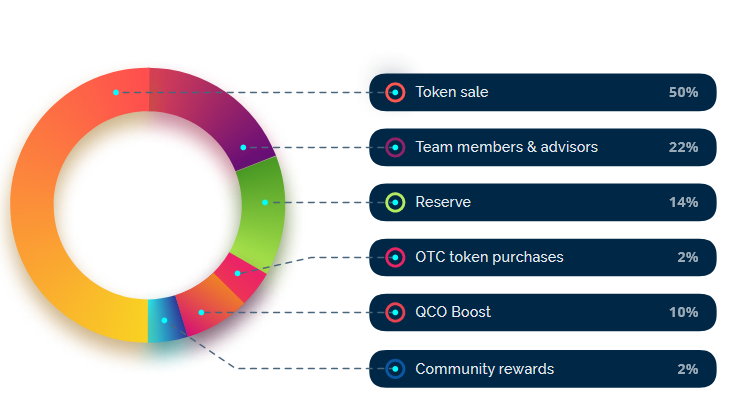 Token sale 50%

Team members & advisors 22%

Reserve 14%

OTC token purchases 2%

QCO Boost 10%

Community rewards 2%